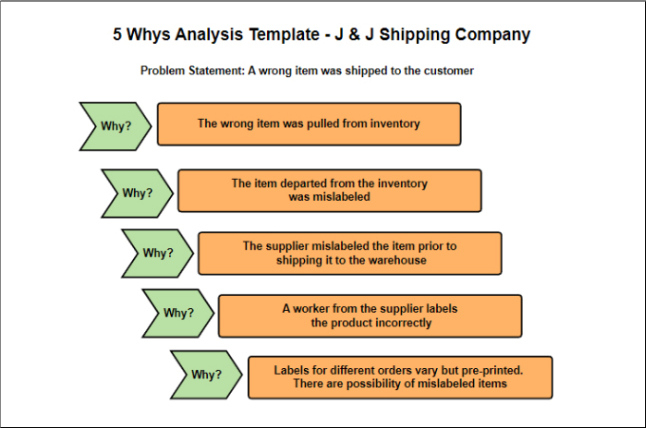 5 Whys Analysis Template - J & J Shipping Company

Problem Statement: A wrong item was shipped to the customer

Why?

The wrong item was pulled from inventory

Why?

The item departed from the inventory was mislabeled

Why?

The supplier mislabeled the item prior to shipping it to the warehouse

Why?

A worker from the supplier labels the product incorrectly

Why?

Labels for different orders vary but pre-printed. There are possibility of mislabeled items